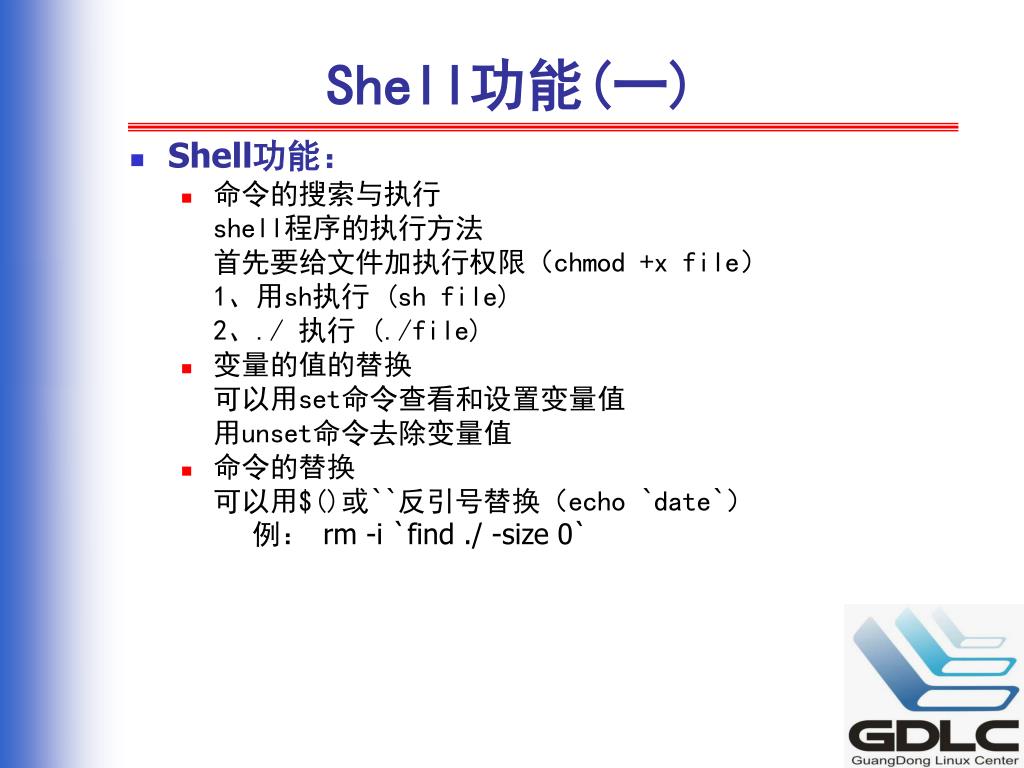 Shell功能(一)

Shell功能：

命令的搜索与执行
shell程序的执行方法
首先要给文件加执行权限（chmod +x file）
1、用sh执行（sh file）
2、./ 执行（./file）

变量的值的替换
可以用set命令查看和设置变量值
用unset命令去除变量值

命令的替换
可以用$()或``反引号替换（echo `date`）
例： rm -i `find ./ -size 0`

GDLC
GuangDong Linux Center